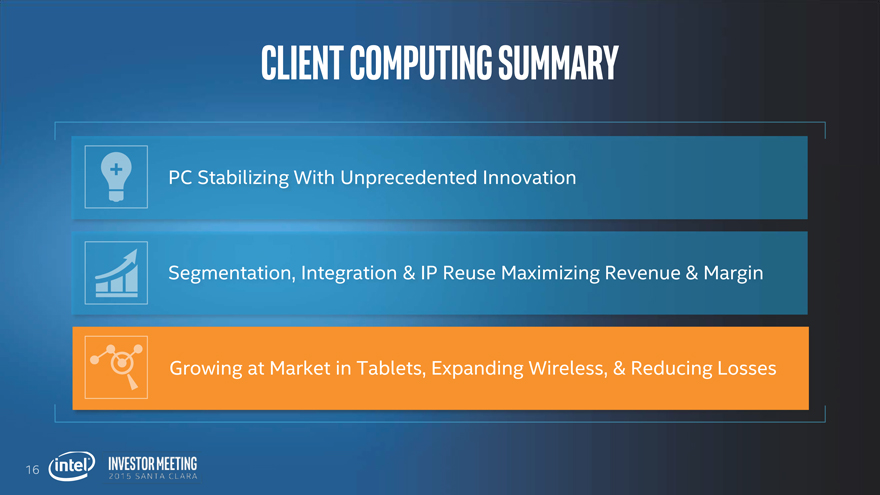 CLIENT COMPUTING SUMMARY

PC Stabilizing With Unprecedented Innovation

Segmentation, Integration & IP Reuse Maximizing Revenue & Margin

Growing at Market in Tablets, Expanding Wireless, & Reducing Losses

16 intel INVESTOR MEETING 2015 SANTA CLARA